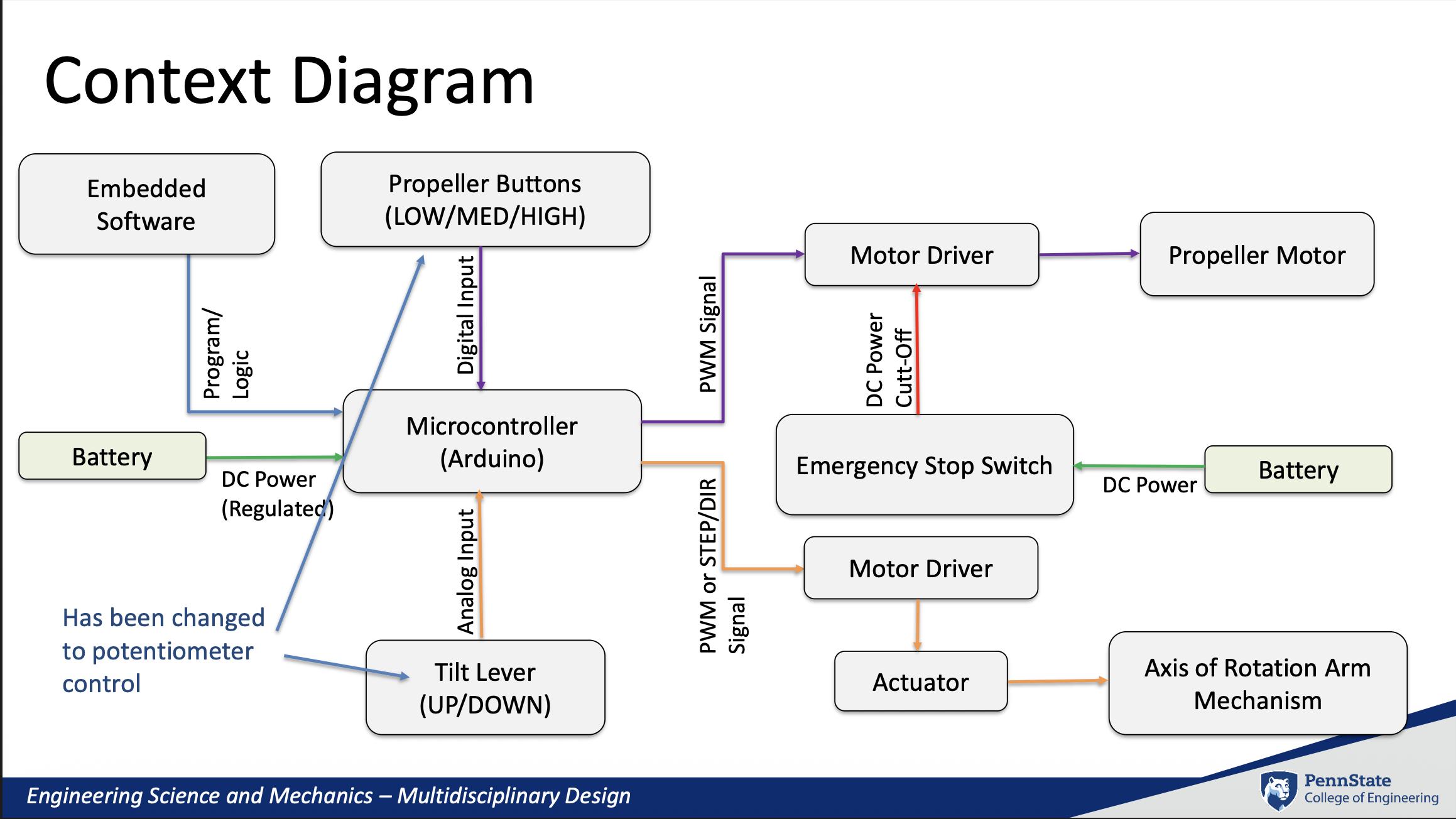 Context Diagram

Embedded Software

Propeller Buttons (LOW/MED/HIGH)

Program/ Logic

Digital Input

PWM Signal

Motor Driver

Propeller Motor

DC Power Cutt-Off

Battery

DC Power (Regulated)

Microcontroller (Arduino)

Emergency Stop Switch

DC Power

Battery

Analog Input

PWM or STEP/DIR Signal

Motor Driver

Has been changed to potentiometer control

Tilt Lever (UP/DOWN)

Actuator

Axis of Rotation Arm Mechanism

Engineering Science and Mechanics – Multidisciplinary Design

PennState College of Engineering